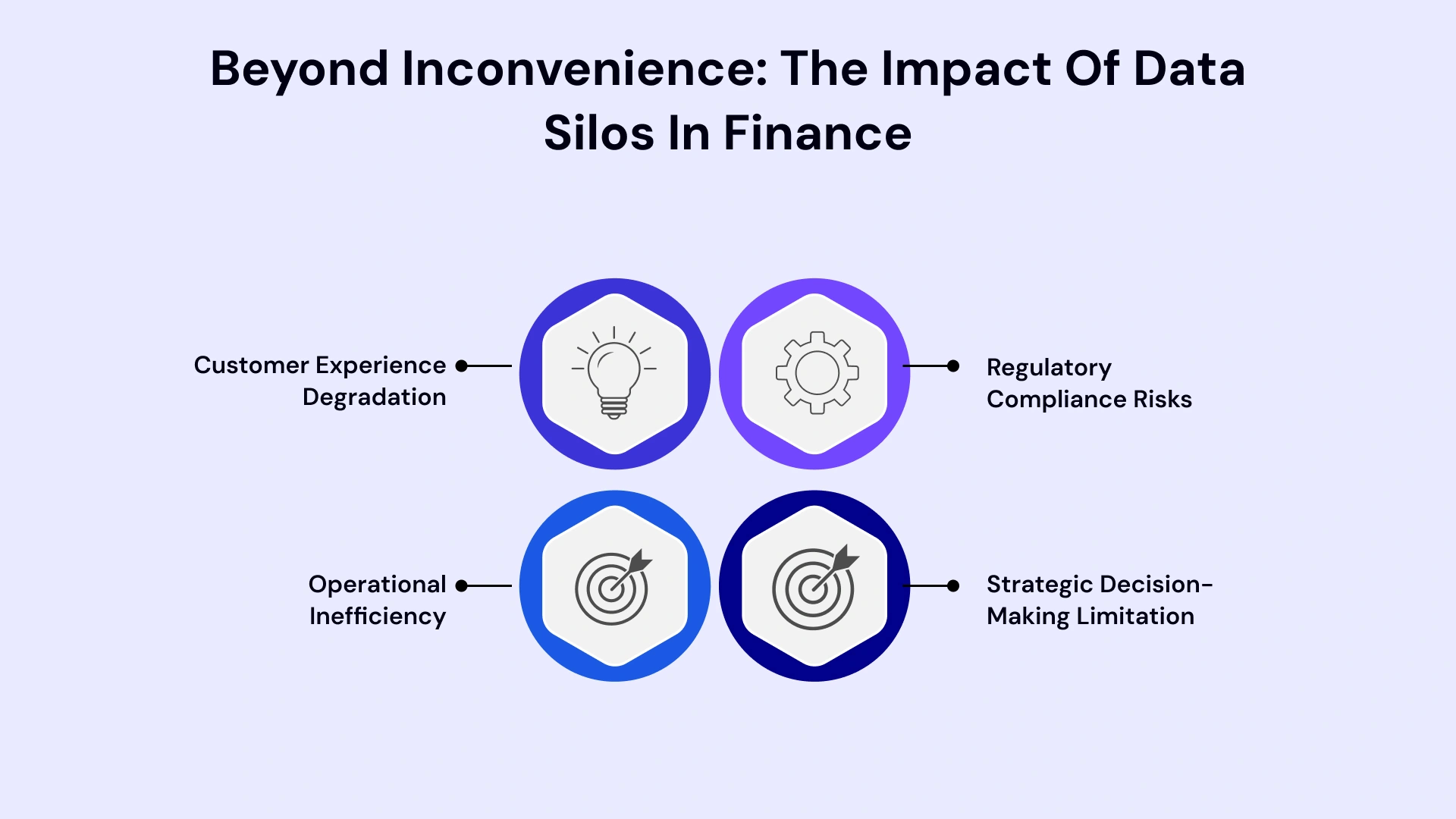 Beyond Inconvenience: The Impact Of Data Silos In Finance

Customer Experience Degradation

Regulatory Compliance Risks

Operational Inefficiency

Strategic Decision-Making Limitation